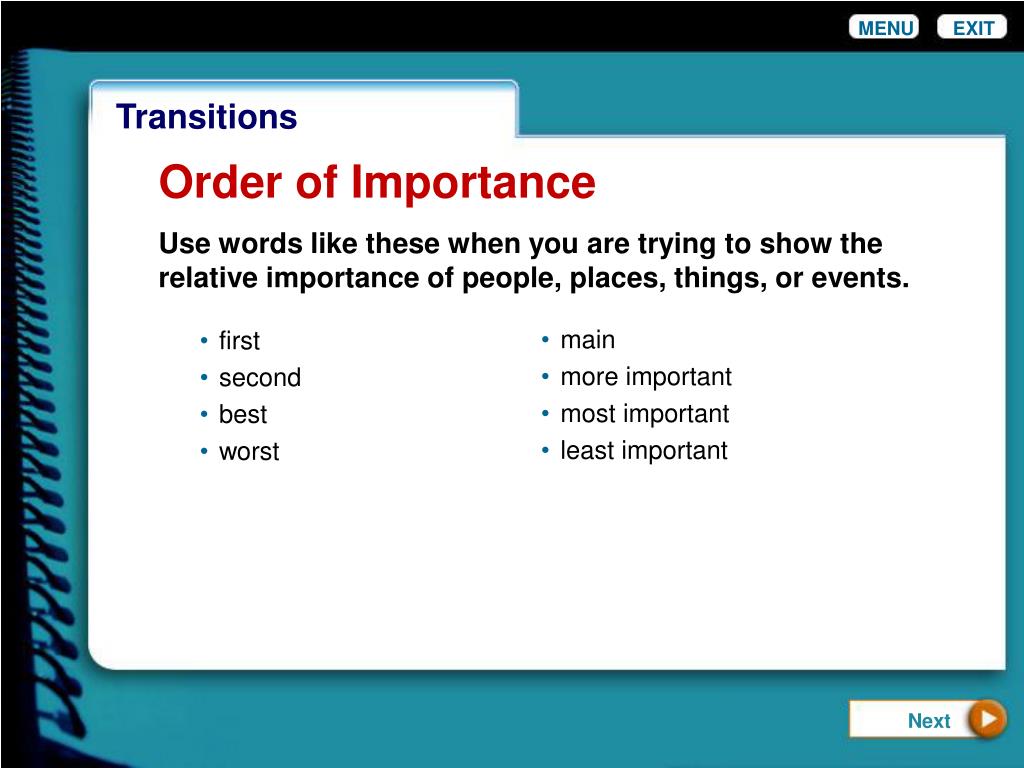 MENU EXIT

Transitions

Order of Importance

Use words like these when you are trying to show the relative importance of people, places, things, or events.

• first
• second
• best
• worst

• main
• more important
• most important
• least important

Next